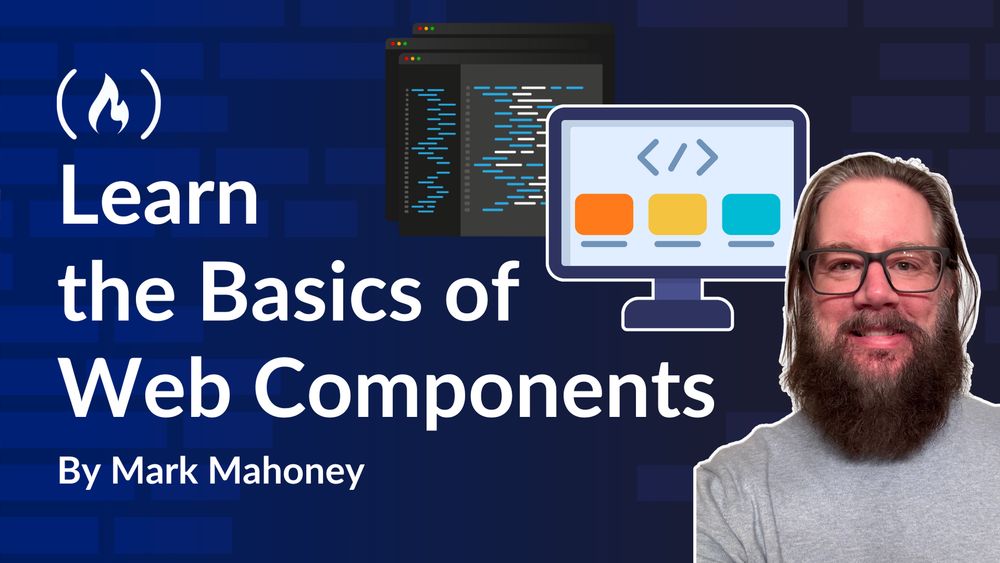 Learn the Basics of Web Components

By Mark Mahoney

</>